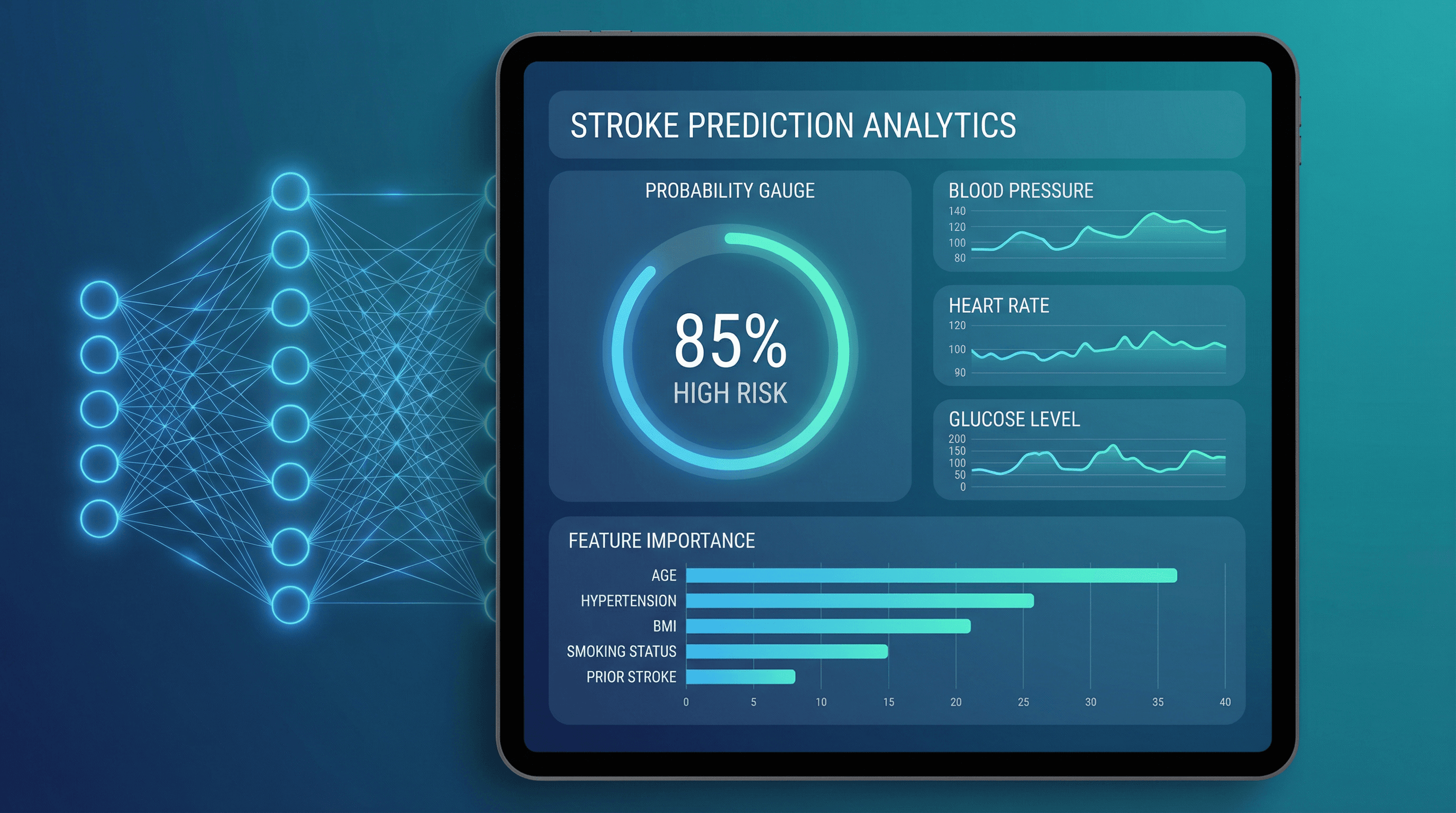 STROKE PREDICTION ANALYTICS

PROBABILITY GAUGE

85%
HIGH RISK

BLOOD PRESSURE
140
120
100
80

HEART RATE
120
100
90

GLUCOSE LEVEL
200
150
100
50
0

FEATURE IMPORTANCE
AGE
HYPERTENSION
BMI
SMOKING STATUS
PRIOR STROKE
0 5 10 15 20 25 30 35 40